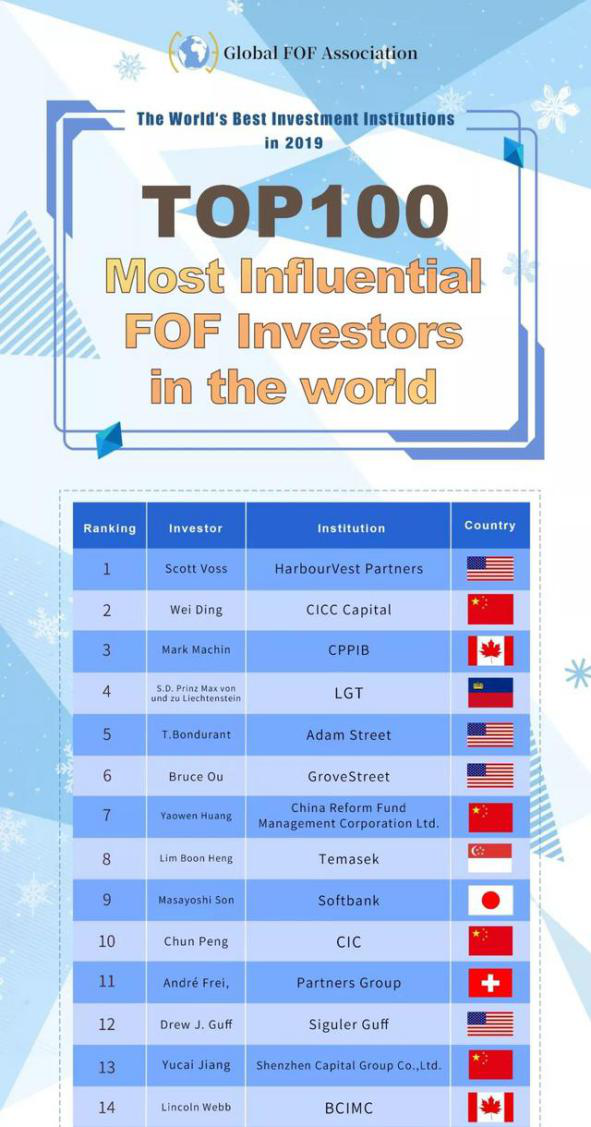 Global FOF Association

The World's Best Investment Institutions in 2019

TOP100
Most Influential FOF Investors in the world

| Ranking | Investor | Institution | Country |
|---|---|---|---|
| 1 | Scott Voss | HarbourVest Partners | |
| 2 | Wei Ding | CICC Capital | |
| 3 | Mark Machin | CPPIB | |
| 4 | S.D. Prinz Max von und zu Liechtenstein | LGT | |
| 5 | T.Bondurant | Adam Street | |
| 6 | Bruce Ou | GroveStreet | |
| 7 | Yaowen Huang | China Reform Fund Management Corporation Ltd. | |
| 8 | Lim Boon Heng | Temasek | |
| 9 | Masayoshi Son | Softbank | |
| 10 | Chun Peng | CIC | |
| 11 | André Frei, | Partners Group | |
| 12 | Drew J. Guff | Siguler Guff | |
| 13 | Yucai Jiang | Shenzhen Capital Group Co.,Ltd. | |
| 14 | Lincoln Webb | BCIMC | |